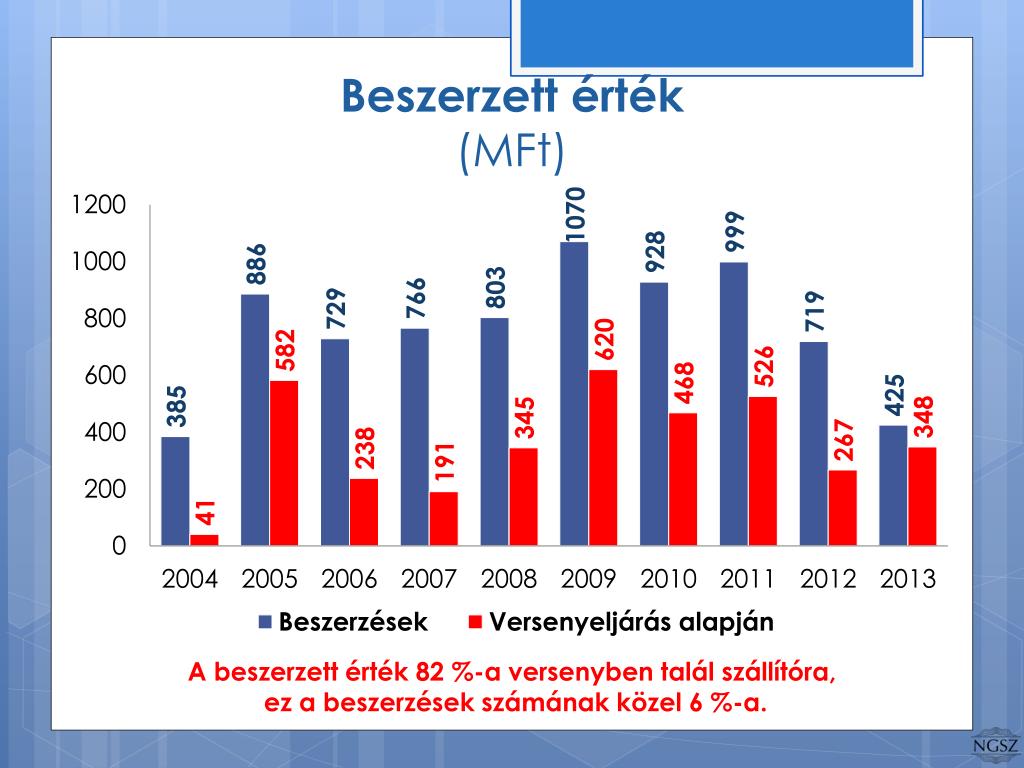 Beszerzett érték
(MFt)

1200
1000
800
600
400
200
0

385
41
886
582
729
238
766
191
803
345
1070
620
928
468
999
526
719
267
425
348

2004 2005 2006 2007 2008 2009 2010 2011 2012 2013

Beszerzések   Versenyeljárás alapján

A beszerzett érték 82 %-a versenyben talál szállítóra, ez a beszerzések számának közel 6 %-a.

NGSZ